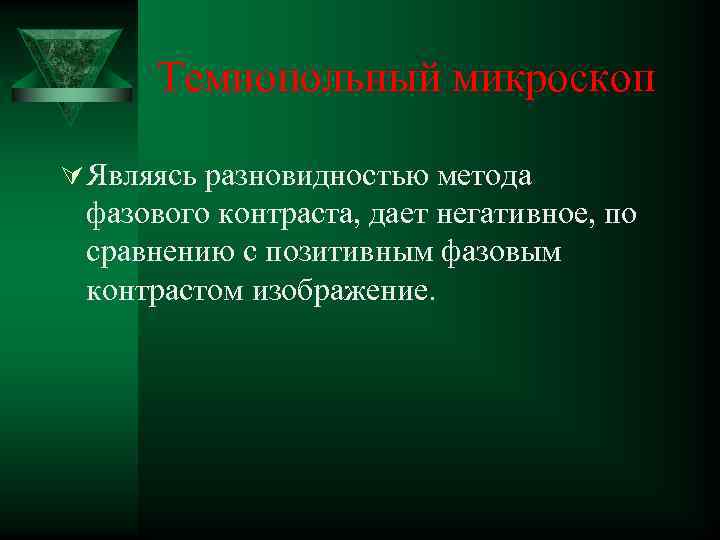 Темнопольный микроскоп

Являясь разновидностью метода фазового контраста, дает негативное, по сравнению с позитивным фазовым контрастом изображение.